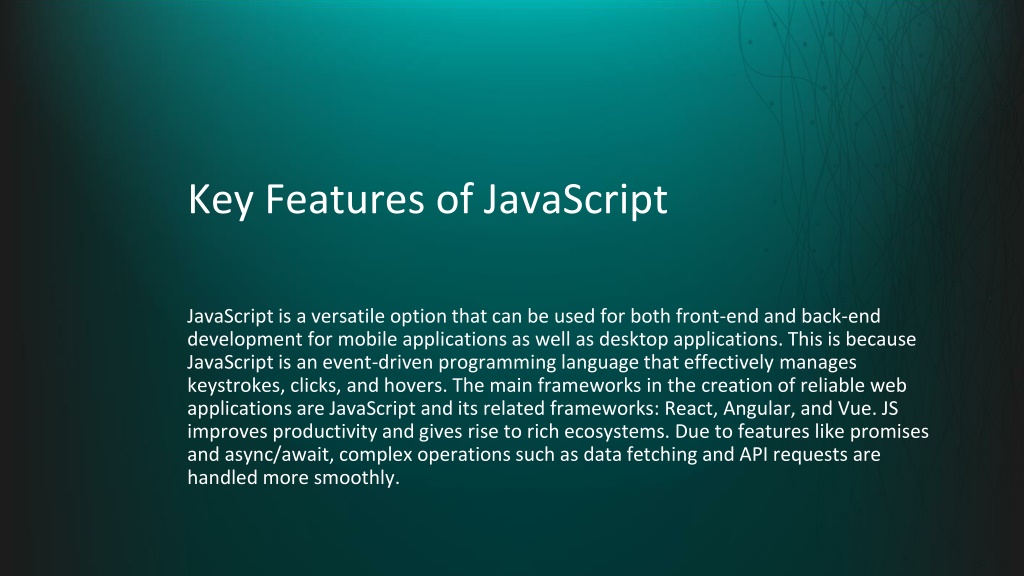 Key Features of JavaScript

JavaScript is a versatile option that can be used for both front-end and back-end development for mobile applications as well as desktop applications. This is because JavaScript is an event-driven programming language that effectively manages keystrokes, clicks, and hovers. The main frameworks in the creation of reliable web applications are JavaScript and its related frameworks: React, Angular, and Vue. JS improves productivity and gives rise to rich ecosystems. Due to features like promises and async/await, complex operations such as data fetching and API requests are handled more smoothly.